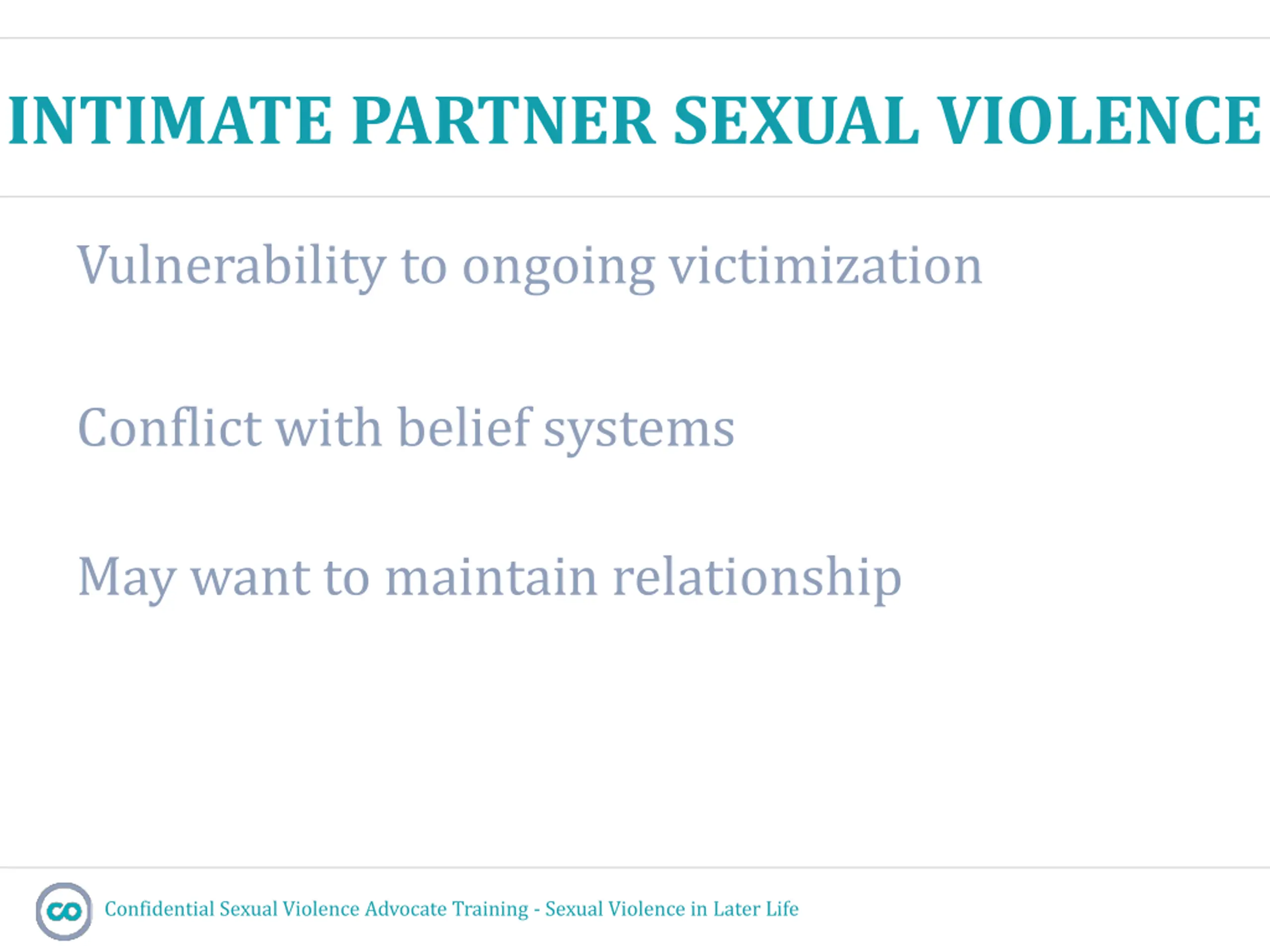 INTIMATE PARTNER SEXUAL VIOLENCE

Vulnerability to ongoing victimization

Conflict with belief systems

May want to maintain relationship

CO

Confidential Sexual Violence Advocate Training - Sexual Violence in Later Life